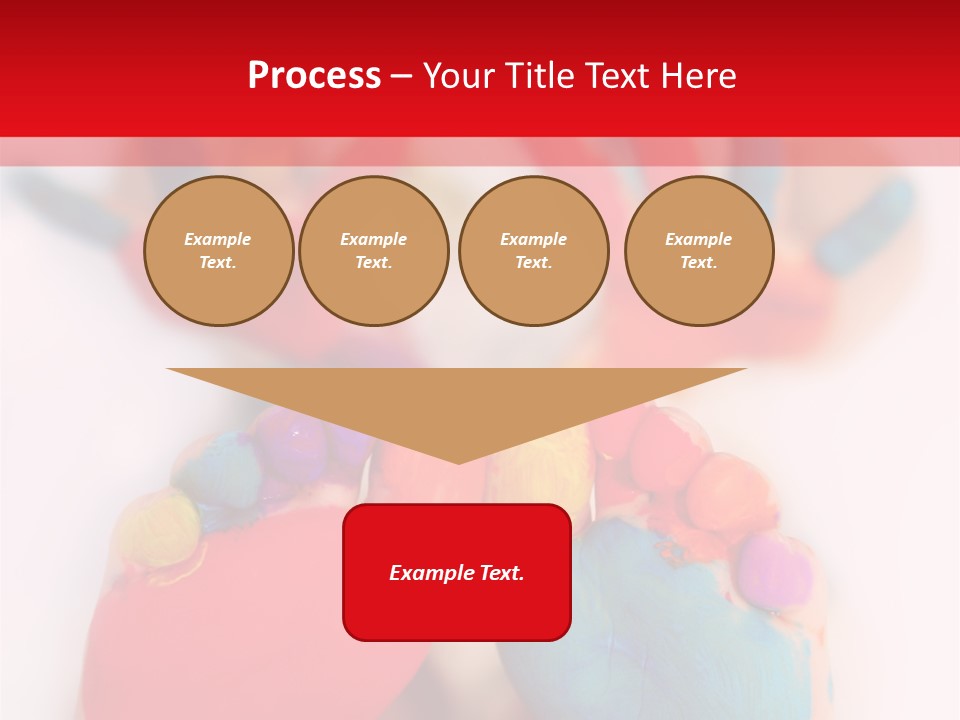 Process – Your Title Text Here

Example Text.

Example Text.

Example Text.

Example Text.

Example Text.